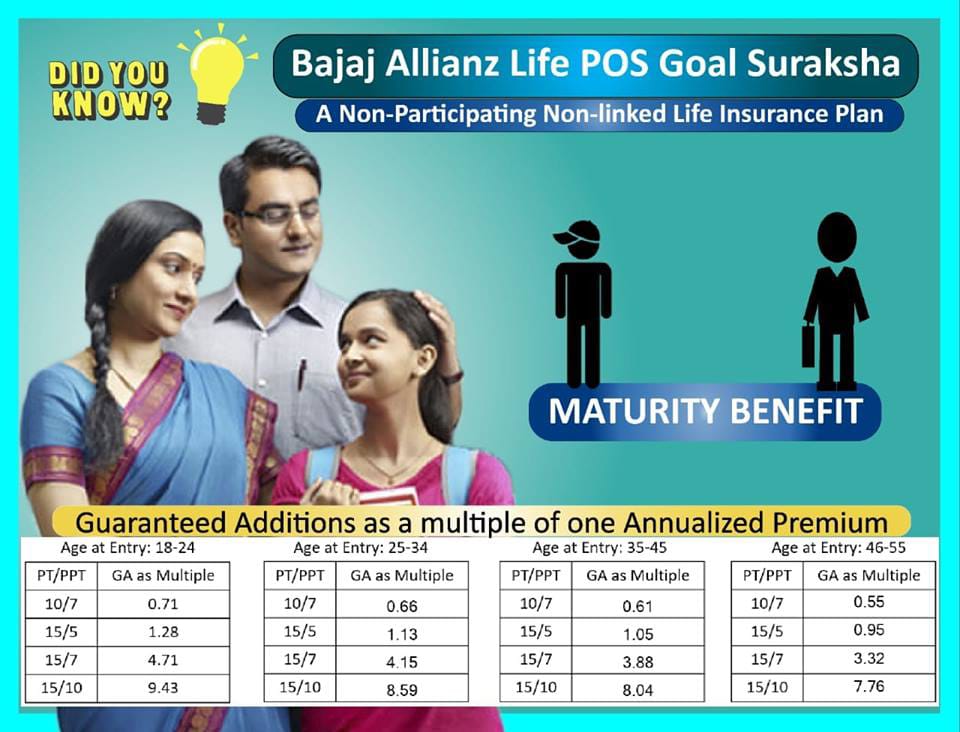 DID YOU KNOW?

Bajaj Allianz Life POS Goal Suraksha

A Non-Participating Non-linked Life Insurance Plan

MATURITY BENEFIT

Guaranteed Additions as a multiple of one Annualized Premium

Age at Entry: 18-24

| PT/PPT | GA as Multiple |
|---|---|
| 10/7 | 0.71 |
| 15/5 | 1.28 |
| 15/7 | 4.71 |
| 15/10 | 9.43 |

Age at Entry: 25-34

| PT/PPT | GA as Multiple |
|---|---|
| 10/7 | 0.66 |
| 15/5 | 1.13 |
| 15/7 | 4.15 |
| 15/10 | 8.59 |

Age at Entry: 35-45

| PT/PPT | GA as Multiple |
|---|---|
| 10/7 | 0.61 |
| 15/5 | 1.05 |
| 15/7 | 3.88 |
| 15/10 | 8.04 |

Age at Entry: 46-55

| PT/PPT | GA as Multiple |
|---|---|
| 10/7 | 0.55 |
| 15/5 | 0.95 |
| 15/7 | 3.32 |
| 15/10 | 7.76 |